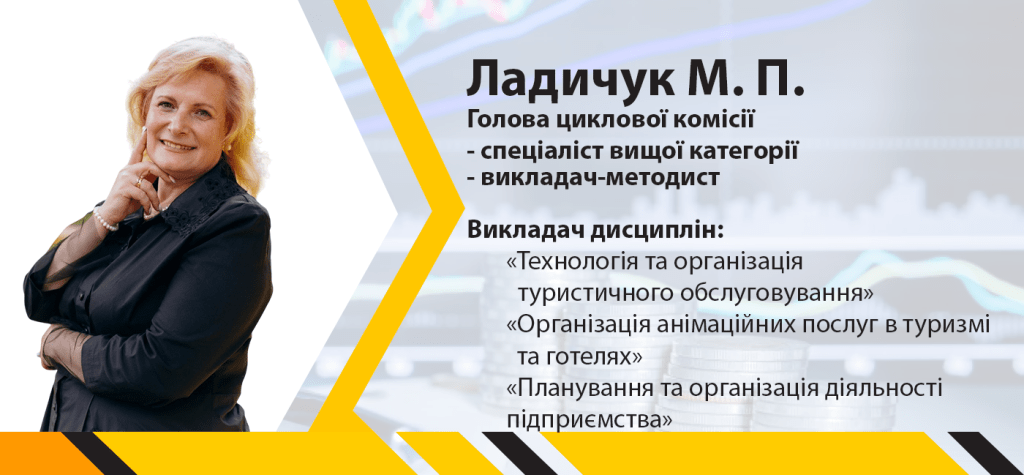 Ладичук М. П.
Голова циклової комісії
- спеціаліст вищої категорії
- викладач-методист

Викладач дисциплін:
«Технологія та організація туристичного обслуговування»
«Організація анімаційних послуг в туризмі та готелях»
«Планування та організація діяльності підприємства»